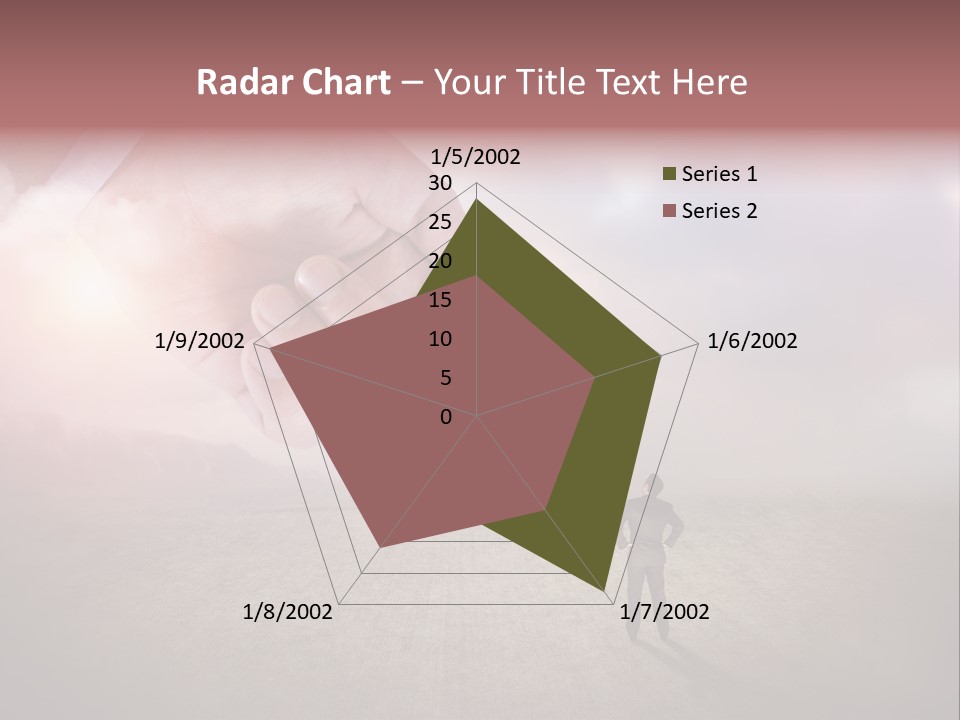 Radar Chart – Your Title Text Here

1/5/2002
30
25
20
15
10
5
0
1/6/2002
1/7/2002
1/8/2002
1/9/2002

Series 1
Series 2